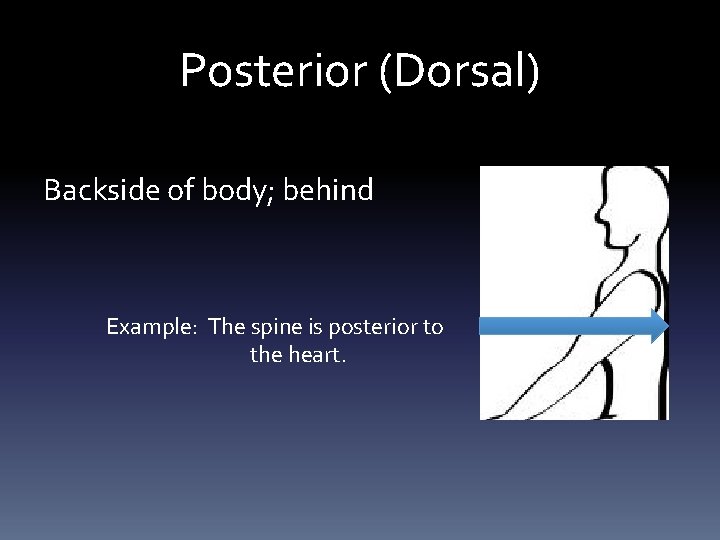 Posterior (Dorsal)

Backside of body; behind

Example: The spine is posterior to the heart.